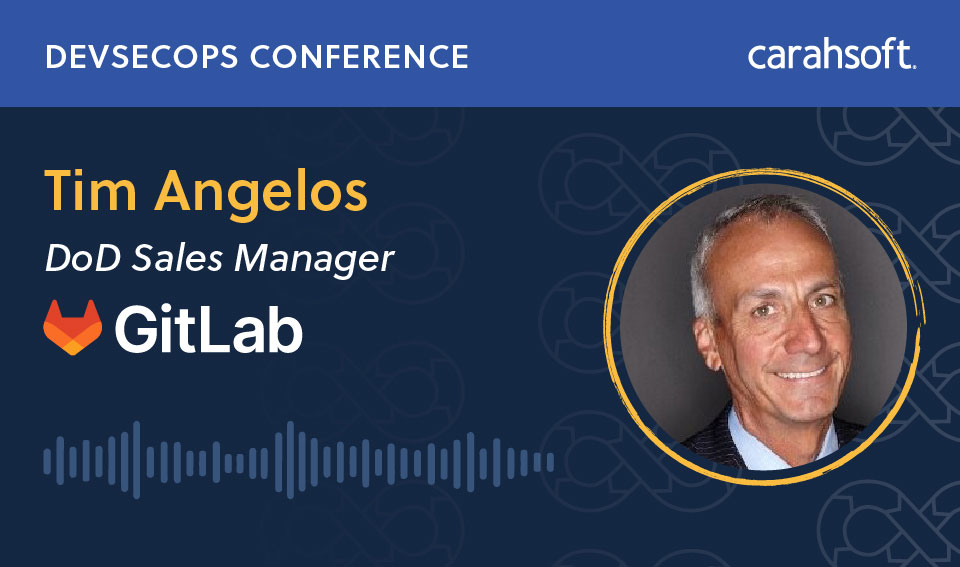 DEVSECOPS CONFERENCE

carahsoft.

Tim Angelos

DoD Sales Manager

GitLab